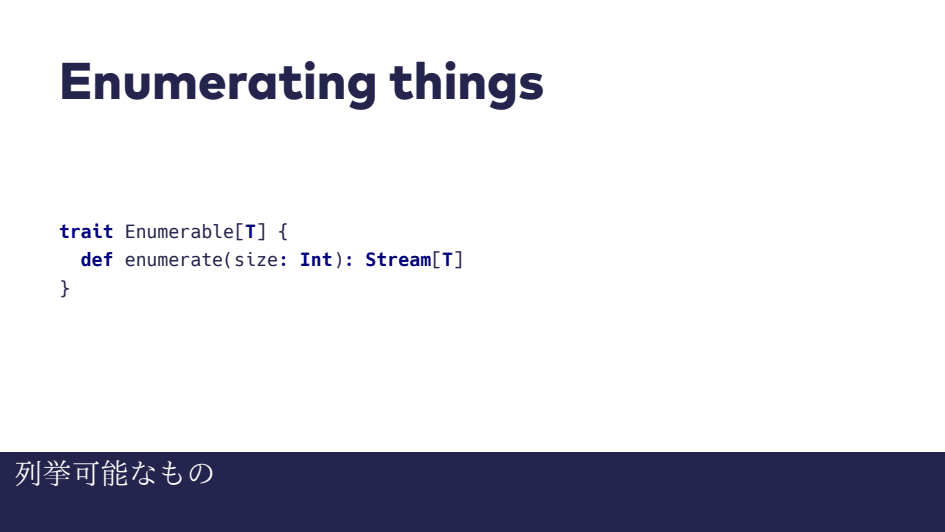 Enumerating things

trait Enumerable[T] {
  def enumerate(size: Int): Stream[T]
}

列挙可能なもの